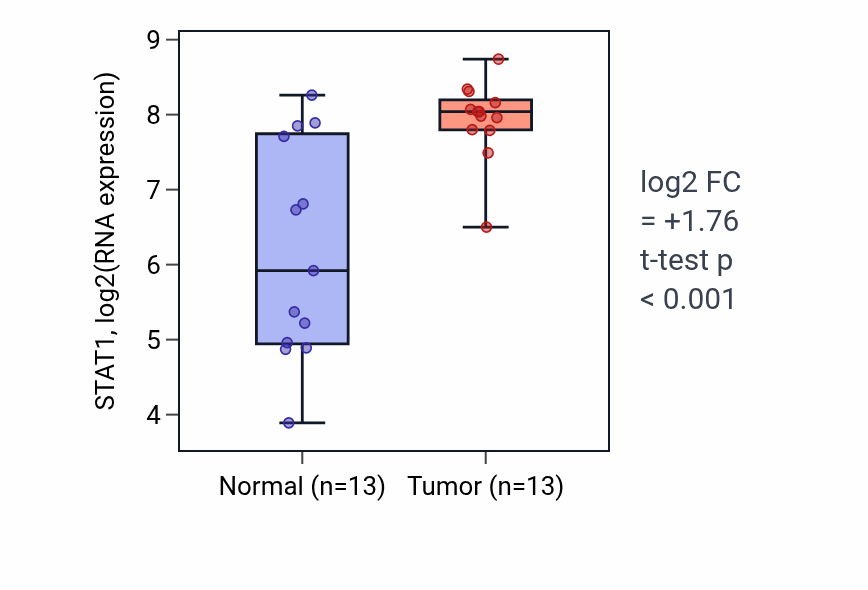 STAT1, log2(RNA expression)

9
8
7
6
5
4

Normal (n=13)
Tumor (n=13)

log2 FC
= +1.76
t-test p
< 0.001